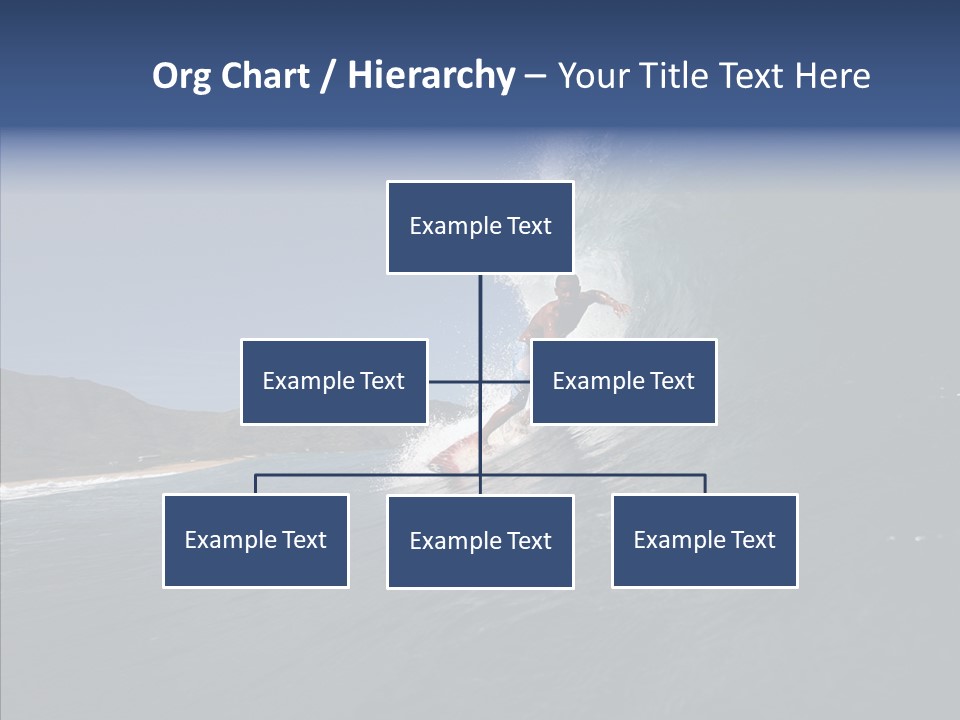 Org Chart / Hierarchy – Your Title Text Here

Example Text

Example Text

Example Text

Example Text

Example Text

Example Text